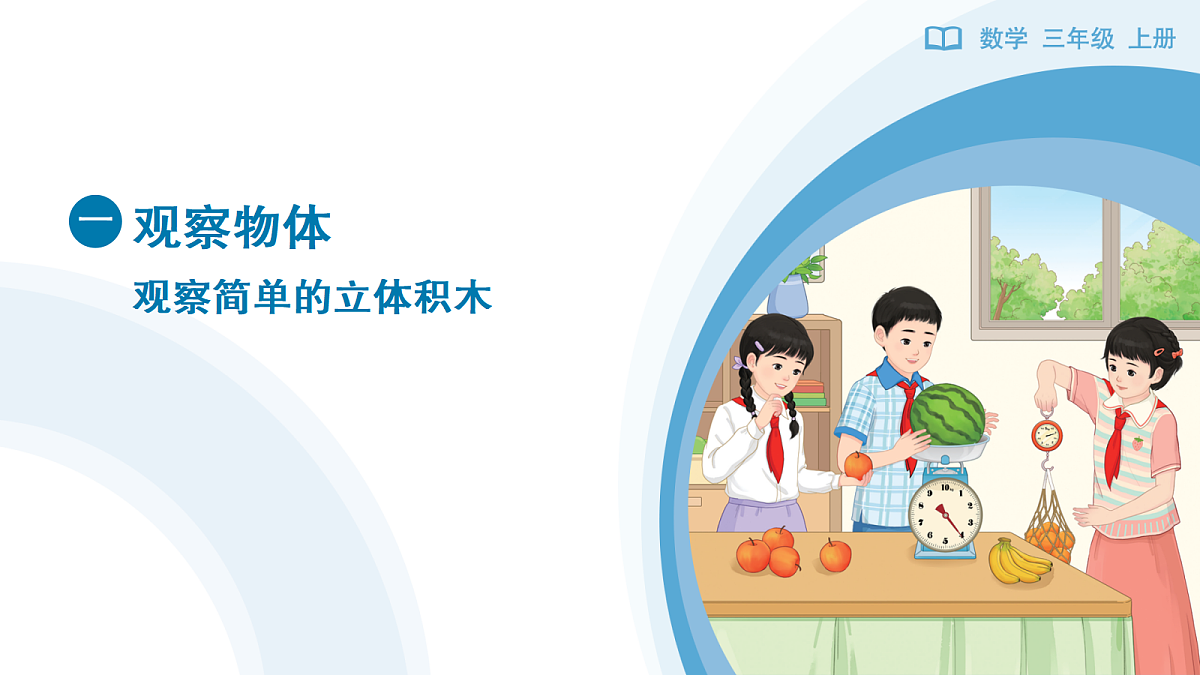 数学 三年级 上册

一 观察物体

观察简单的立体积木